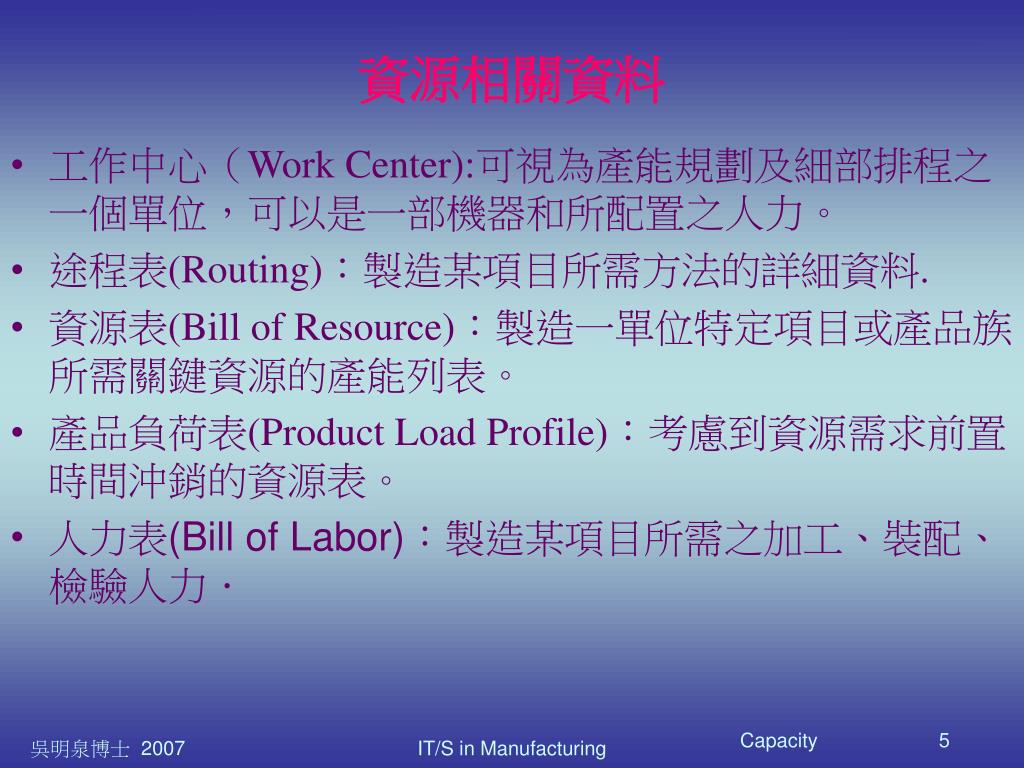 資源相關資料

• 工作中心（Work Center):可視為產能規劃及細部排程之一個單位，可以是一部機器和所配置之人力。
• 途程表(Routing)：製造某項目所需方法的詳細資料.
• 資源表(Bill of Resource)：製造一單位特定項目或產品族所需關鍵資源的產能列表。
• 產品負荷表(Product Load Profile)：考慮到資源需求前置時間沖銷的資源表。
• 人力表(Bill of Labor)：製造某項目所需之加工、裝配、檢驗人力．

吳明泉博士 2007
IT/S in Manufacturing
Capacity
5